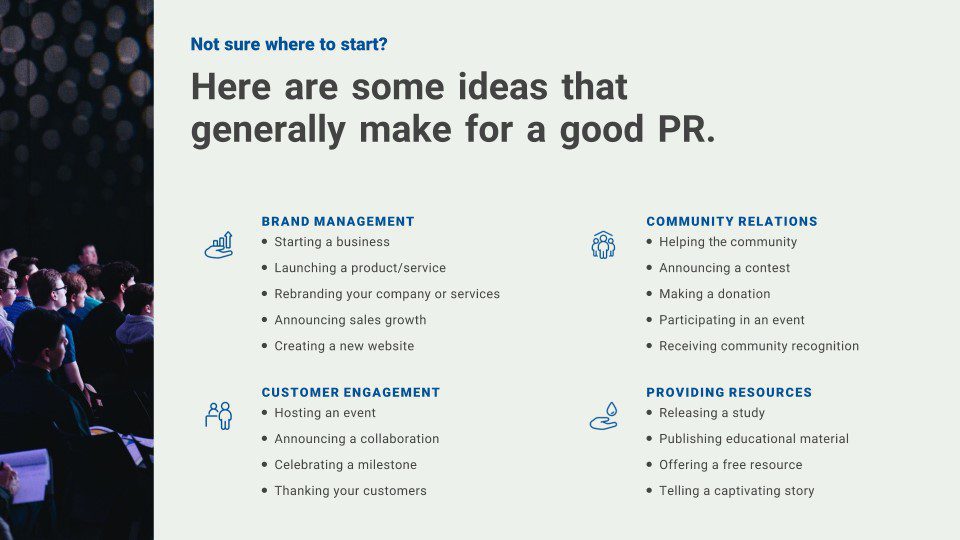 Not sure where to start?

Here are some ideas that generally make for a good PR.

BRAND MANAGEMENT
- Starting a business
- Launching a product/service
- Rebranding your company or services
- Announcing sales growth
- Creating a new website

CUSTOMER ENGAGEMENT
- Hosting an event
- Announcing a collaboration
- Celebrating a milestone
- Thanking your customers

COMMUNITY RELATIONS
- Helping the community
- Announcing a contest
- Making a donation
- Participating in an event
- Receiving community recognition

PROVIDING RESOURCES
- Releasing a study
- Publishing educational material
- Offering a free resource
- Telling a captivating story